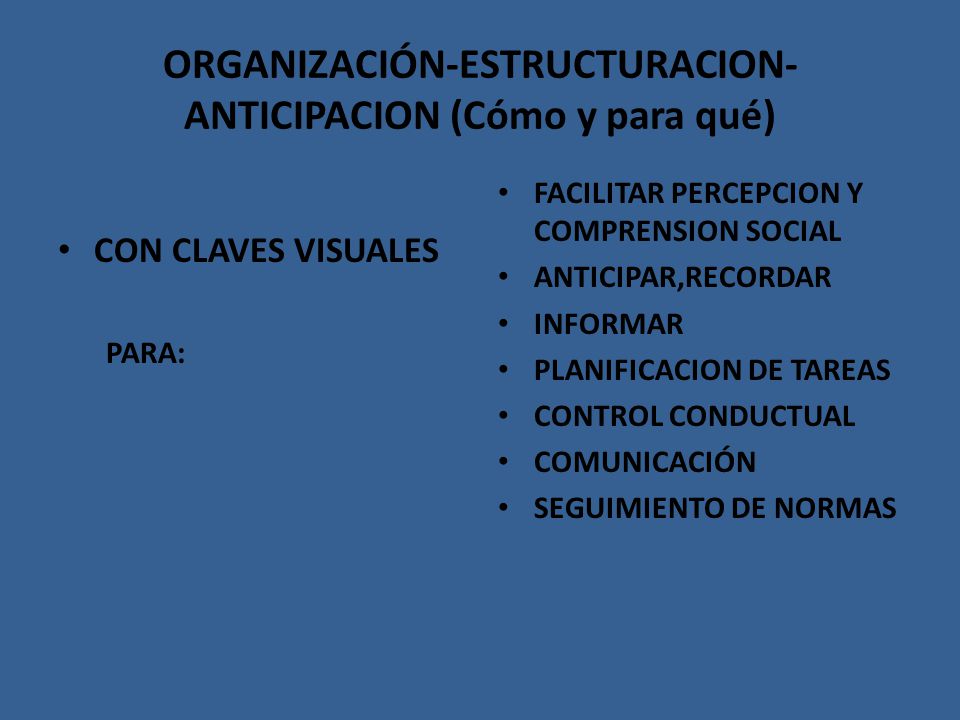 ORGANIZACIÓN-ESTRUCTURACION-ANTICIPACION (Cómo y para qué)

• CON CLAVES VISUALES

PARA:

• FACILITAR PERCEPCION Y COMPRENSION SOCIAL
• ANTICIPAR,RECORDAR
• INFORMAR
• PLANIFICACION DE TAREAS
• CONTROL CONDUCTUAL
• COMUNICACIÓN
• SEGUIMIENTO DE NORMAS